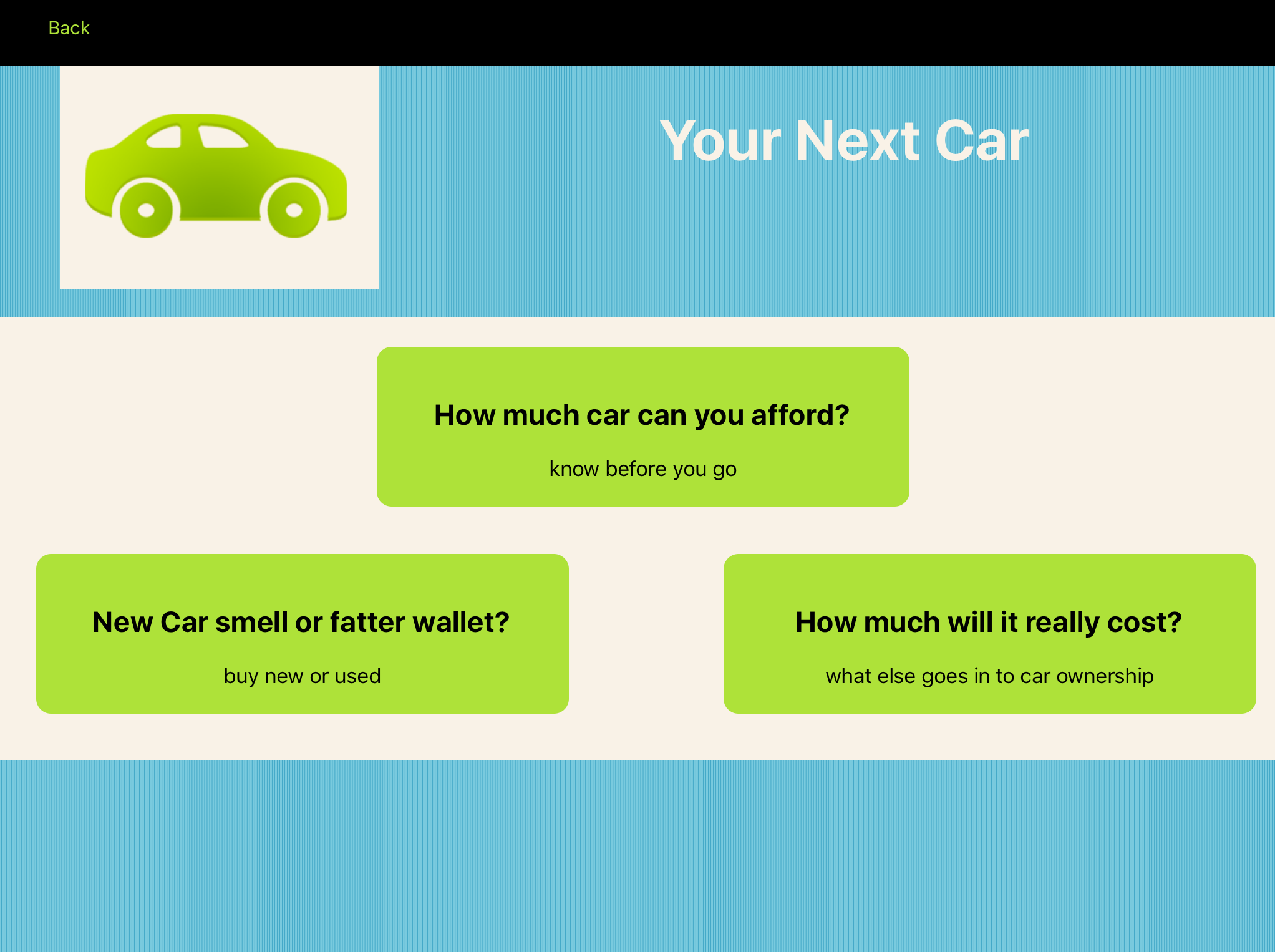 Back

Your Next Car

How much car can you afford?

know before you go

New Car smell or fatter wallet?

buy new or used

How much will it really cost?

what else goes in to car ownership